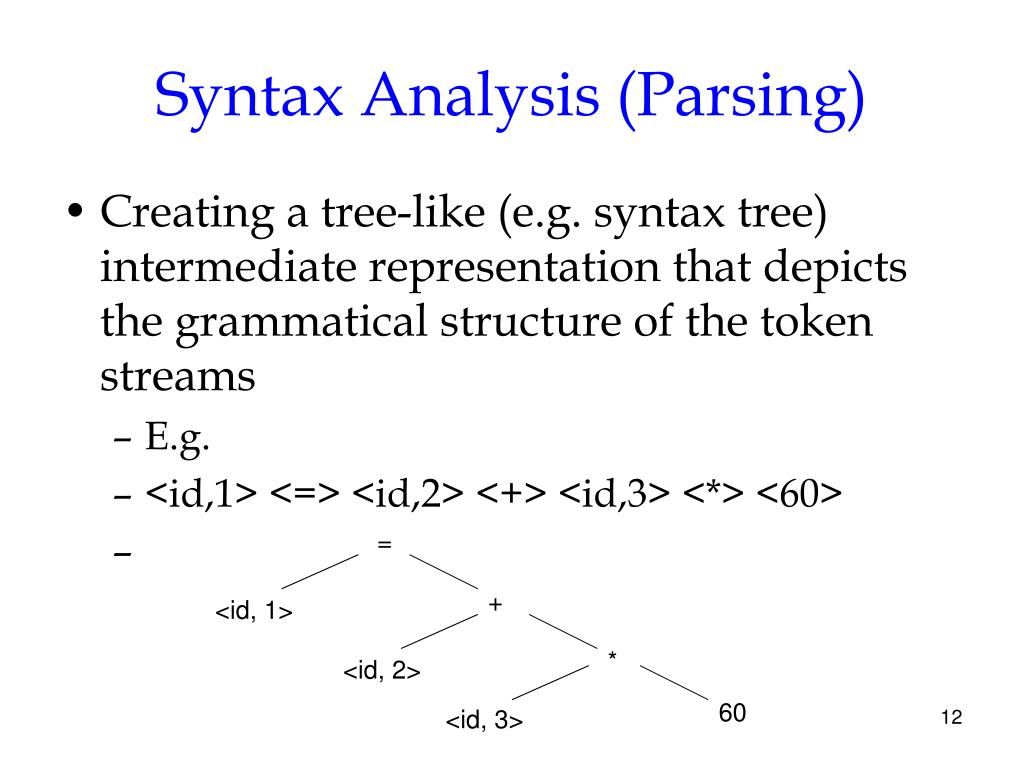 Syntax Analysis (Parsing)

• Creating a tree-like (e.g. syntax tree) intermediate representation that depicts the grammatical structure of the token streams

– E.g.

– <id,1> <=> <id,2> <+> <id,3> <*> <60>

–

=

<id, 1>

+

<id, 2>

*

<id, 3>

60

12